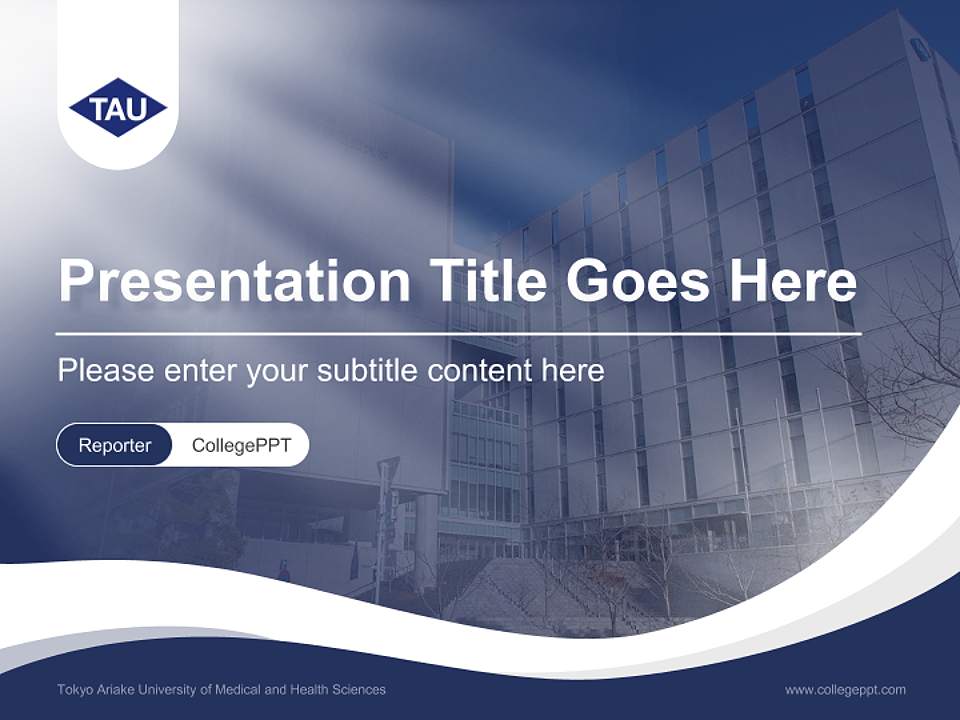 TAU

Presentation Title Goes Here

Please enter your subtitle content here

Reporter CollegePPT

Tokyo Ariake University of Medical and Health Sciences

www.collegeppt.com